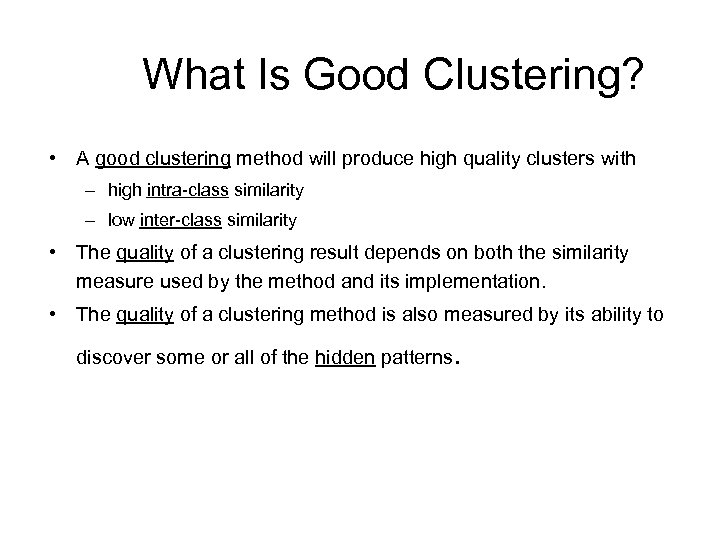 What Is Good Clustering?

• A good clustering method will produce high quality clusters with
– high intra-class similarity
– low inter-class similarity

• The quality of a clustering result depends on both the similarity measure used by the method and its implementation.

• The quality of a clustering method is also measured by its ability to discover some or all of the hidden patterns.